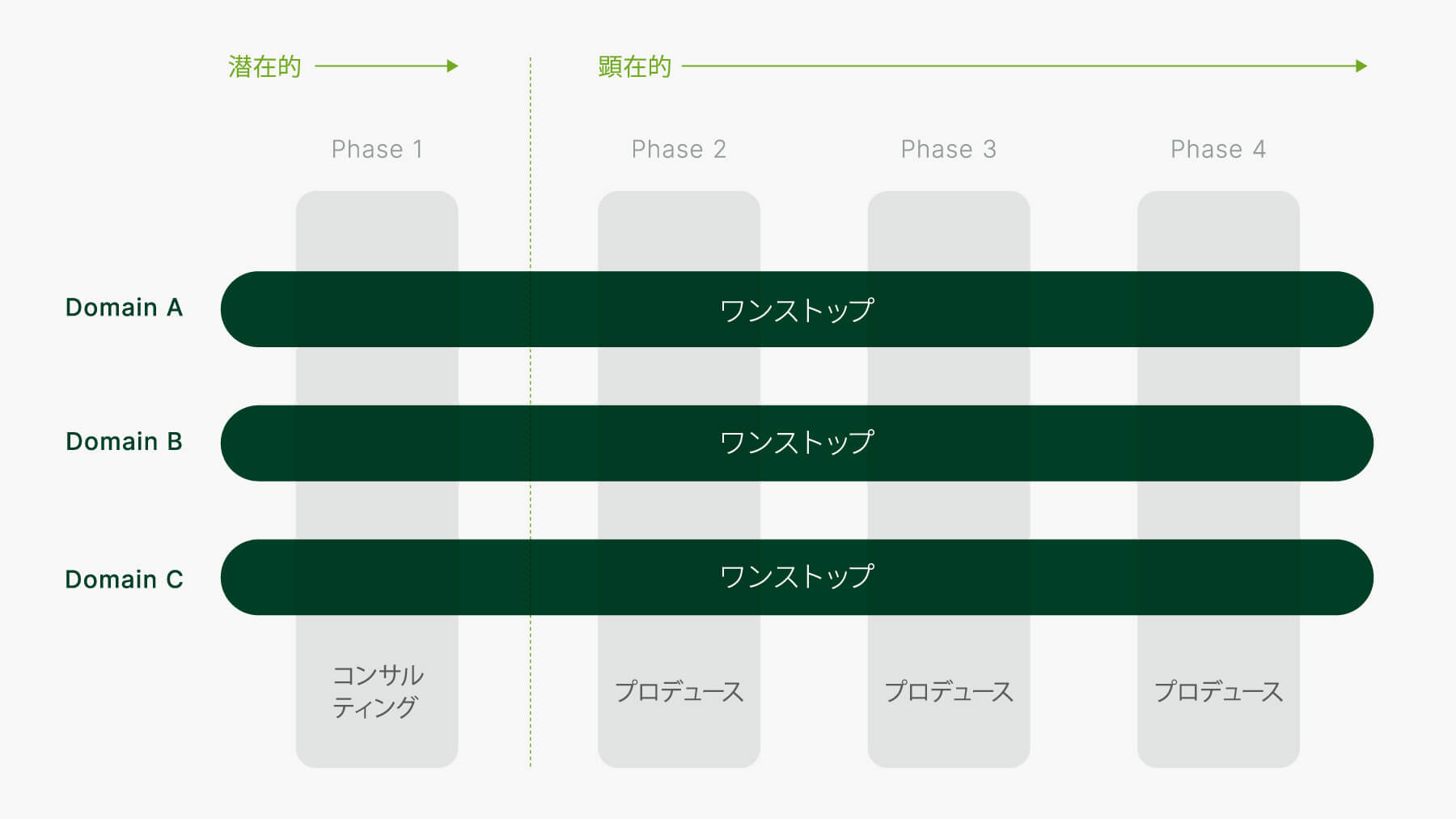 潜在的

顕在的

Phase 1

Phase 2

Phase 3

Phase 4

Domain A

ワンストップ

Domain B

ワンストップ

Domain C

ワンストップ

コンサルティング

プロデュース

プロデュース

プロデュース